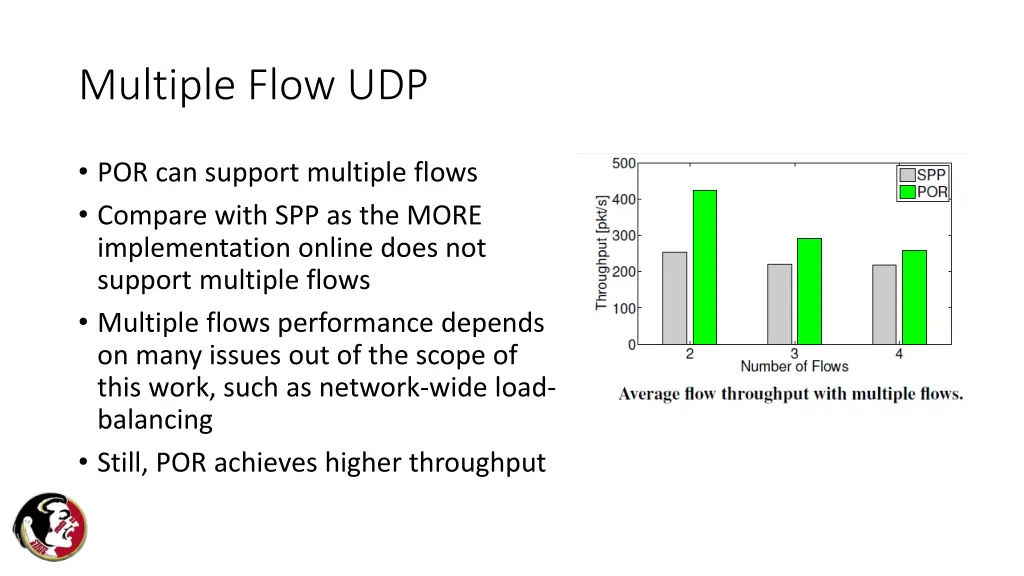 Multiple Flow UDP

• POR can support multiple flows
• Compare with SPP as the MORE implementation online does not support multiple flows
• Multiple flows performance depends on many issues out of the scope of this work, such as network-wide load-balancing
• Still, POR achieves higher throughput

500
400
300
200
100
0
Throughput [pkt/s]
SPP
POR
2
3
4
Number of Flows

Average flow throughput with multiple flows.